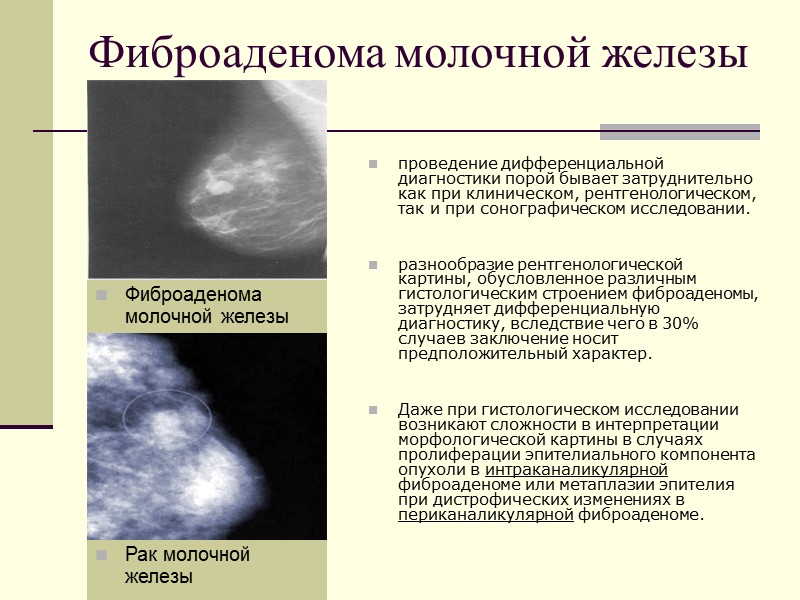 Фиброаденома молочной железы

Фиброаденома молочной железы

Рак молочной железы

проведение дифференциальной диагностики порой бывает затруднительно как при клиническом, рентгенологическом, так и при сонографическом исследовании.

разнообразие рентгенологической картины, обусловленное различным гистологическим строением фиброаденомы, затрудняет дифференциальную диагностику, вследствие чего в 30% случаев заключение носит предположительный характер.

Даже при гистологическом исследовании возникают сложности в интерпретации морфологической картины в случаях пролиферации эпителиального компонента опухоли в интраканаликулярной фиброаденоме или метаплазии эпителия при дистрофических изменениях в периканаликулярной фиброаденоме.